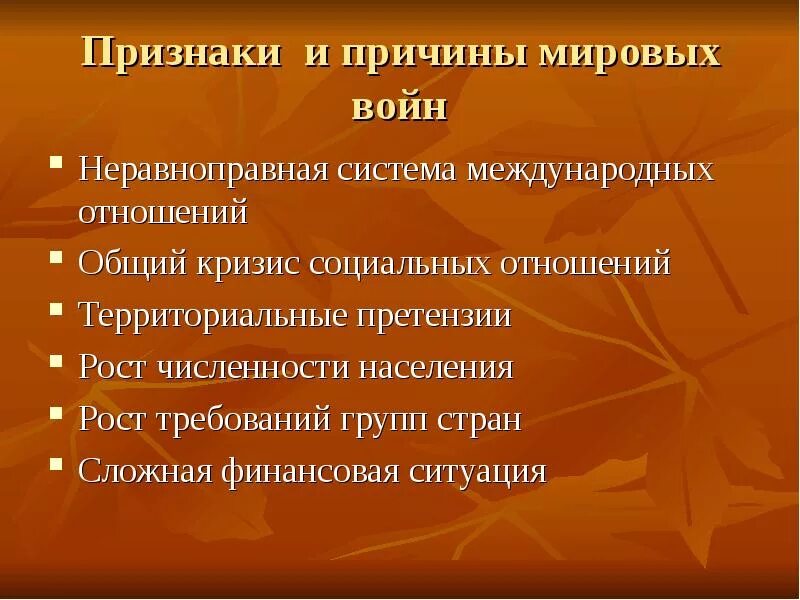 Признаки и причины мировых войн

- Неравноправная система международных отношений
- Общий кризис социальных отношений
- Территориальные претензии
- Рост численности населения
- Рост требований групп стран
- Сложная финансовая ситуация